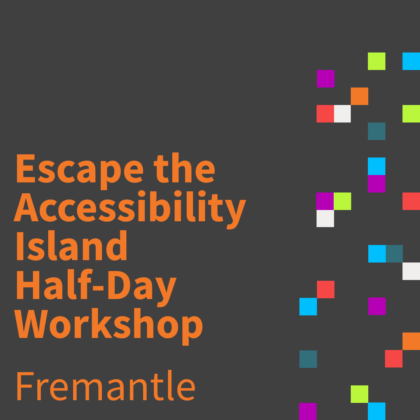 Escape the Accessibility Island Half-Day Workshop

Fremantle